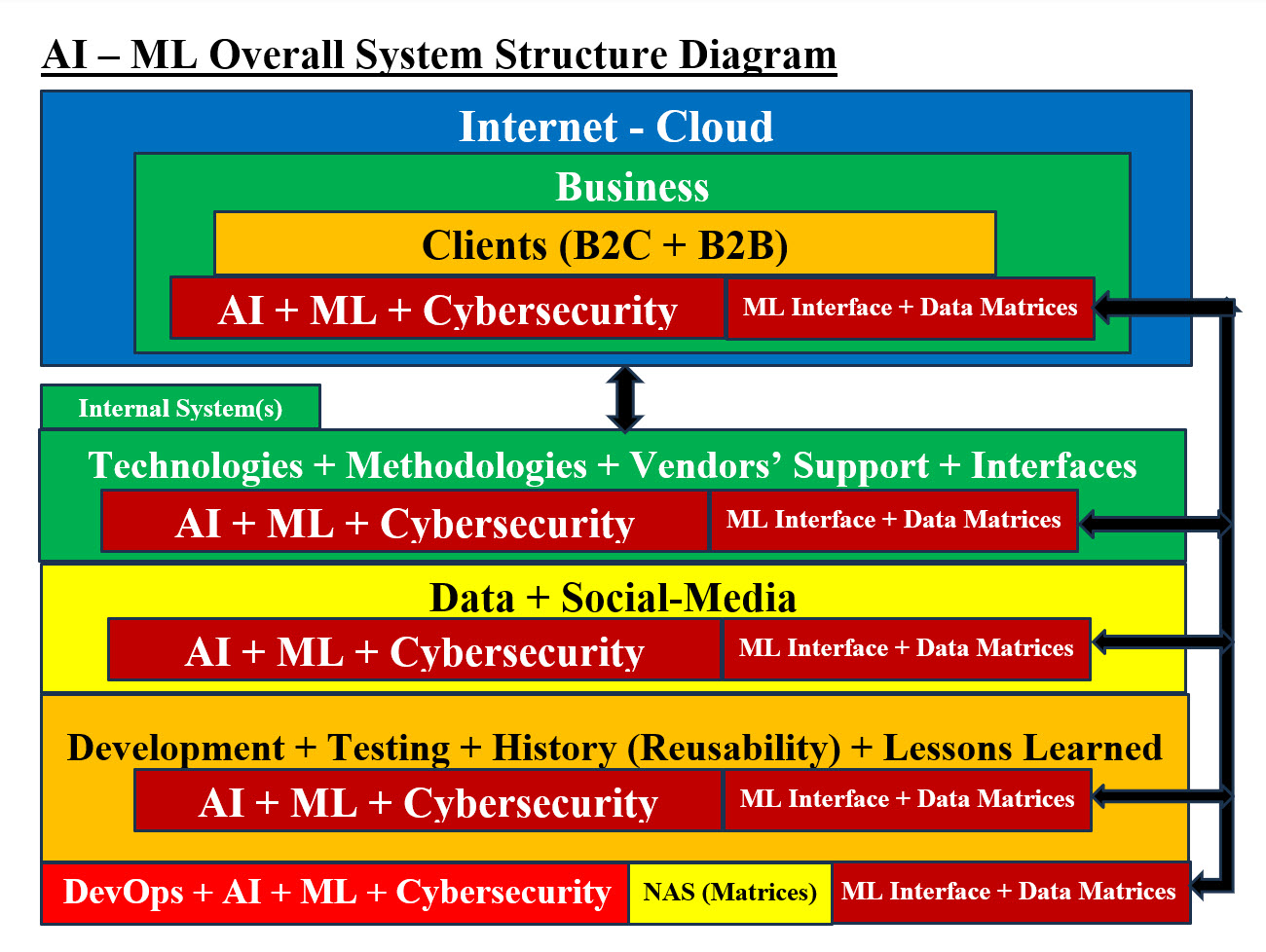 AI – ML Overall System Structure Diagram

Internet - Cloud

Business

Clients (B2C + B2B)

AI + ML + Cybersecurity

ML Interface + Data Matrices

Internal System(s)

Technologies + Methodologies + Vendors' Support + Interfaces

AI + ML + Cybersecurity

ML Interface + Data Matrices

Data + Social-Media

AI + ML + Cybersecurity

ML Interface + Data Matrices

Development + Testing + History (Reusability) + Lessons Learned

AI + ML + Cybersecurity

ML Interface + Data Matrices

DevOps + AI + ML + Cybersecurity

NAS (Matrices)

ML Interface + Data Matrices